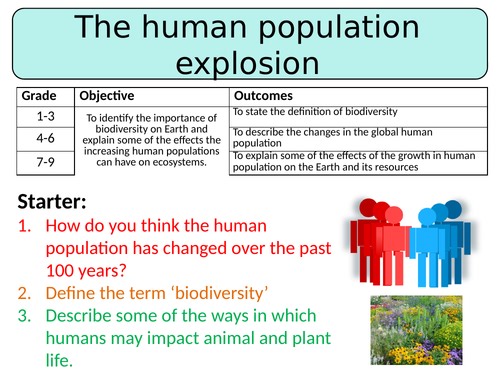 The human population explosion

| Grade | Objective | Outcomes |
|---|---|---|
| 1-3 | To identify the importance of biodiversity on Earth and explain some of the effects the increasing human populations can have on ecosystems. | To state the definition of biodiversity |
| 4-6 | | To describe the changes in the global human population |
| 7-9 | | To explain some of the effects of the growth in human population on the Earth and its resources |

Starter:
1. How do you think the human population has changed over the past 100 years?
2. Define the term ‘biodiversity’
3. Describe some of the ways in which humans may impact animal and plant life.